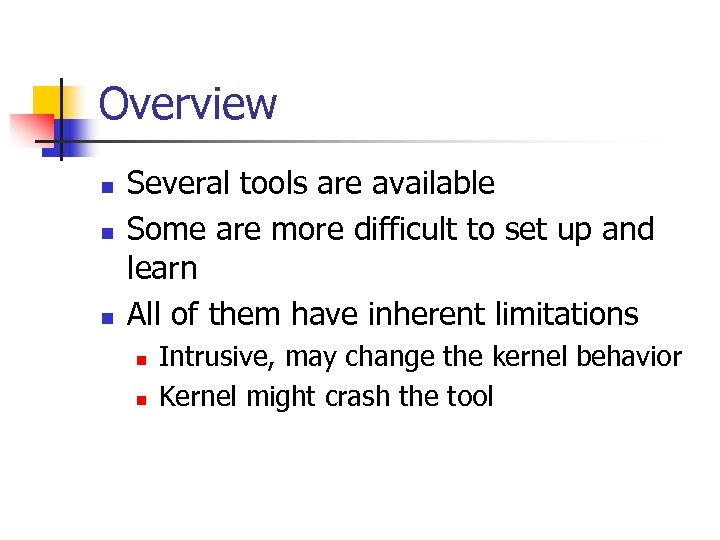 Overview

- Several tools are available
- Some are more difficult to set up and learn
- All of them have inherent limitations
  - Intrusive, may change the kernel behavior
  - Kernel might crash the tool